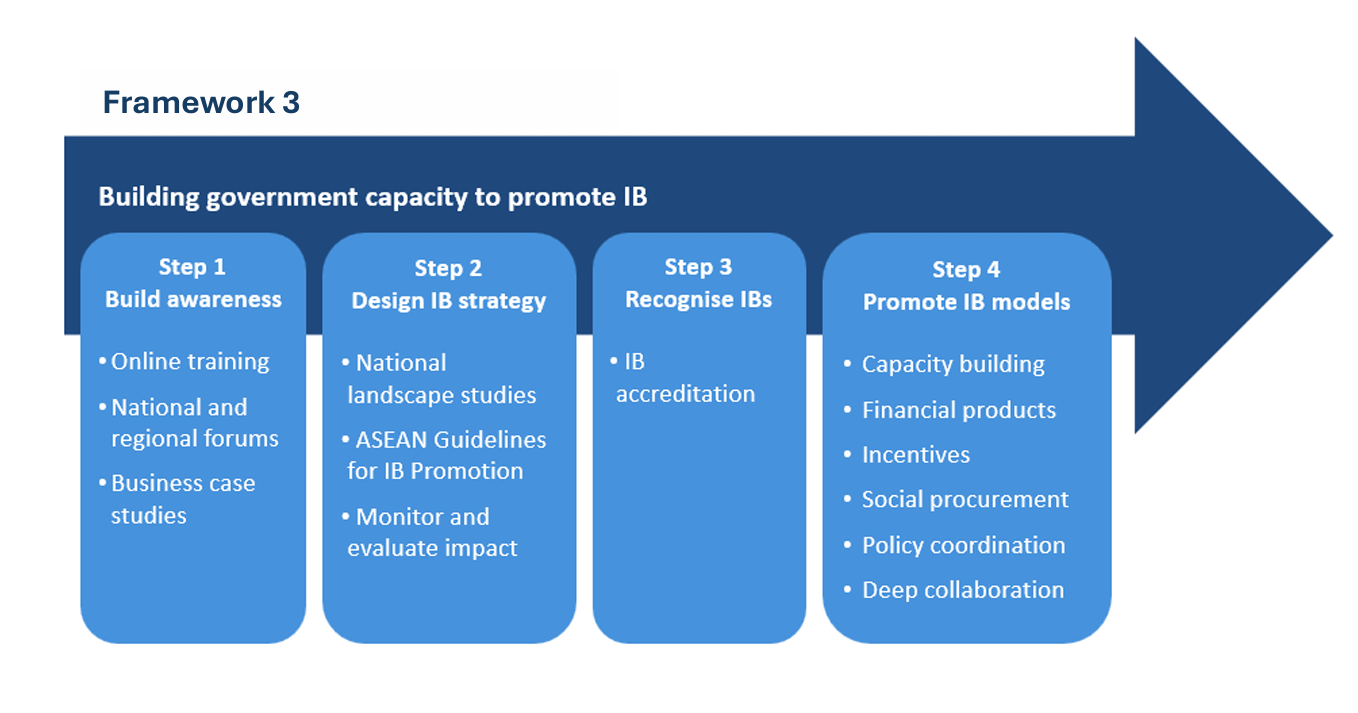 Framework 3

Building government capacity to promote IB

Step 1
Build awareness

• Online training
• National and regional forums
• Business case studies

Step 2
Design IB strategy

• National landscape studies
• ASEAN Guidelines for IB Promotion
• Monitor and evaluate impact

Step 3
Recognise IBs

• IB accreditation

Step 4
Promote IB models

• Capacity building
• Financial products
• Incentives
• Social procurement
• Policy coordination
• Deep collaboration